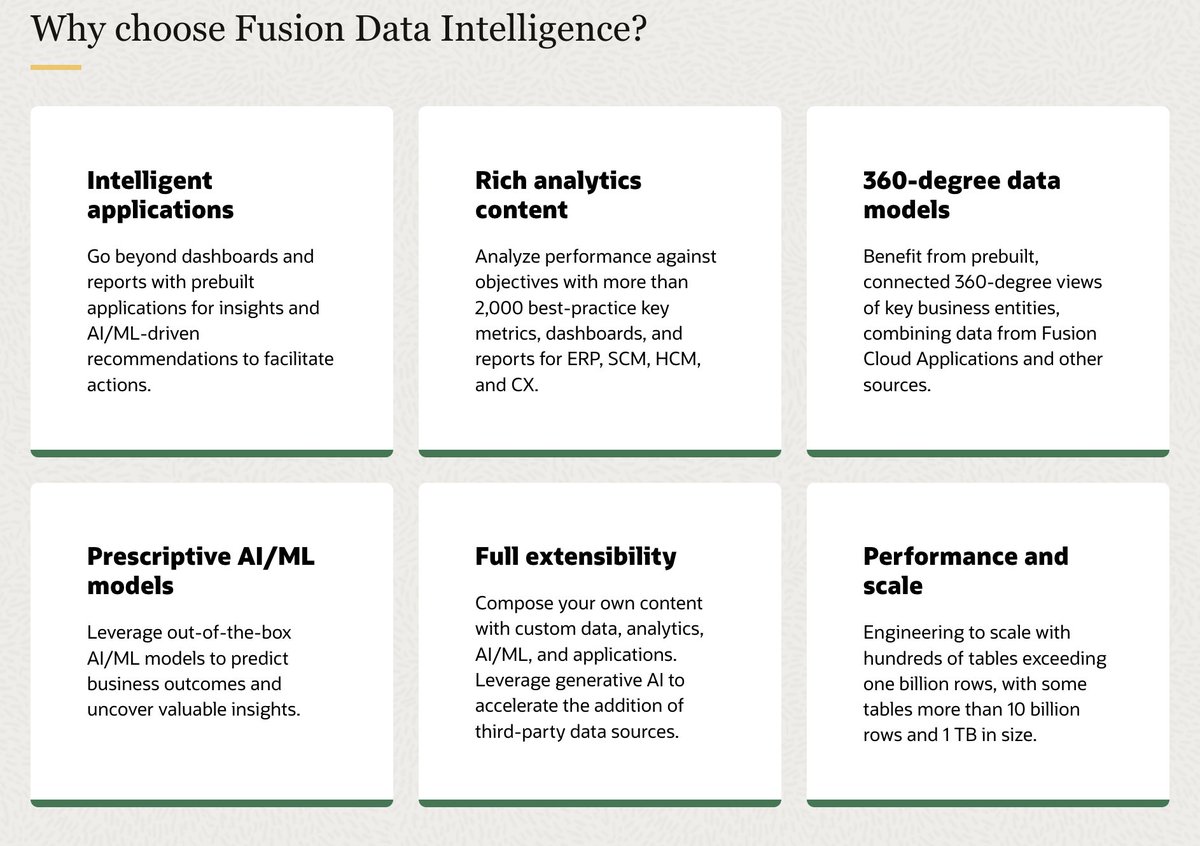 Why choose Fusion Data Intelligence?

Intelligent applications

Go beyond dashboards and reports with prebuilt applications for insights and AI/ML-driven recommendations to facilitate actions.

Rich analytics content

Analyze performance against objectives with more than 2,000 best-practice key metrics, dashboards, and reports for ERP, SCM, HCM, and CX.

360-degree data models

Benefit from prebuilt, connected 360-degree views of key business entities, combining data from Fusion Cloud Applications and other sources.

Prescriptive AI/ML models

Leverage out-of-the-box AI/ML models to predict business outcomes and uncover valuable insights.

Full extensibility

Compose your own content with custom data, analytics, AI/ML, and applications. Leverage generative AI to accelerate the addition of third-party data sources.

Performance and scale

Engineering to scale with hundreds of tables exceeding one billion rows, with some tables more than 10 billion rows and 1 TB in size.